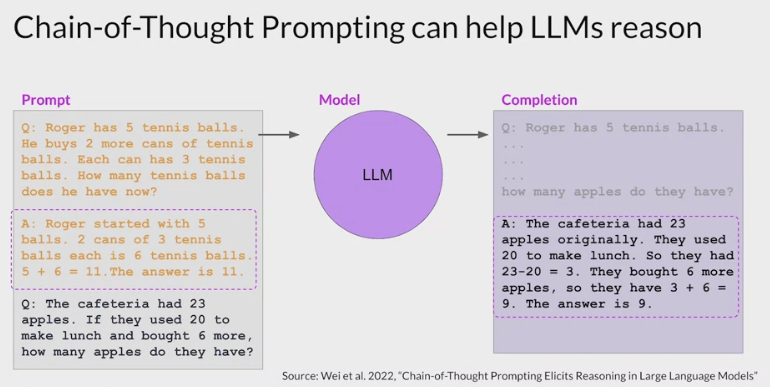 Chain-of-Thought Prompting can help LLMs reason

Prompt

Q: Roger has 5 tennis balls. He buys 2 more cans of tennis balls. Each can has 3 tennis balls. How many tennis balls does he have now?

A: Roger started with 5 balls. 2 cans of 3 tennis balls each is 6 tennis balls. 5 + 6 = 11.The answer is 11.

Q: The cafeteria had 23 apples. If they used 20 to make lunch and bought 6 more, how many apples do they have?

Model

LLM

Completion

Q: Roger has 5 tennis balls.
...
...
...
how many apples do they have?

A: The cafeteria had 23 apples originally. They used 20 to make lunch. So they had 23-20 = 3. They bought 6 more apples, so they have 3 + 6 = 9. The answer is 9.

Source: Wei et al. 2022, "Chain-of-Thought Prompting Elicits Reasoning in Large Language Models"